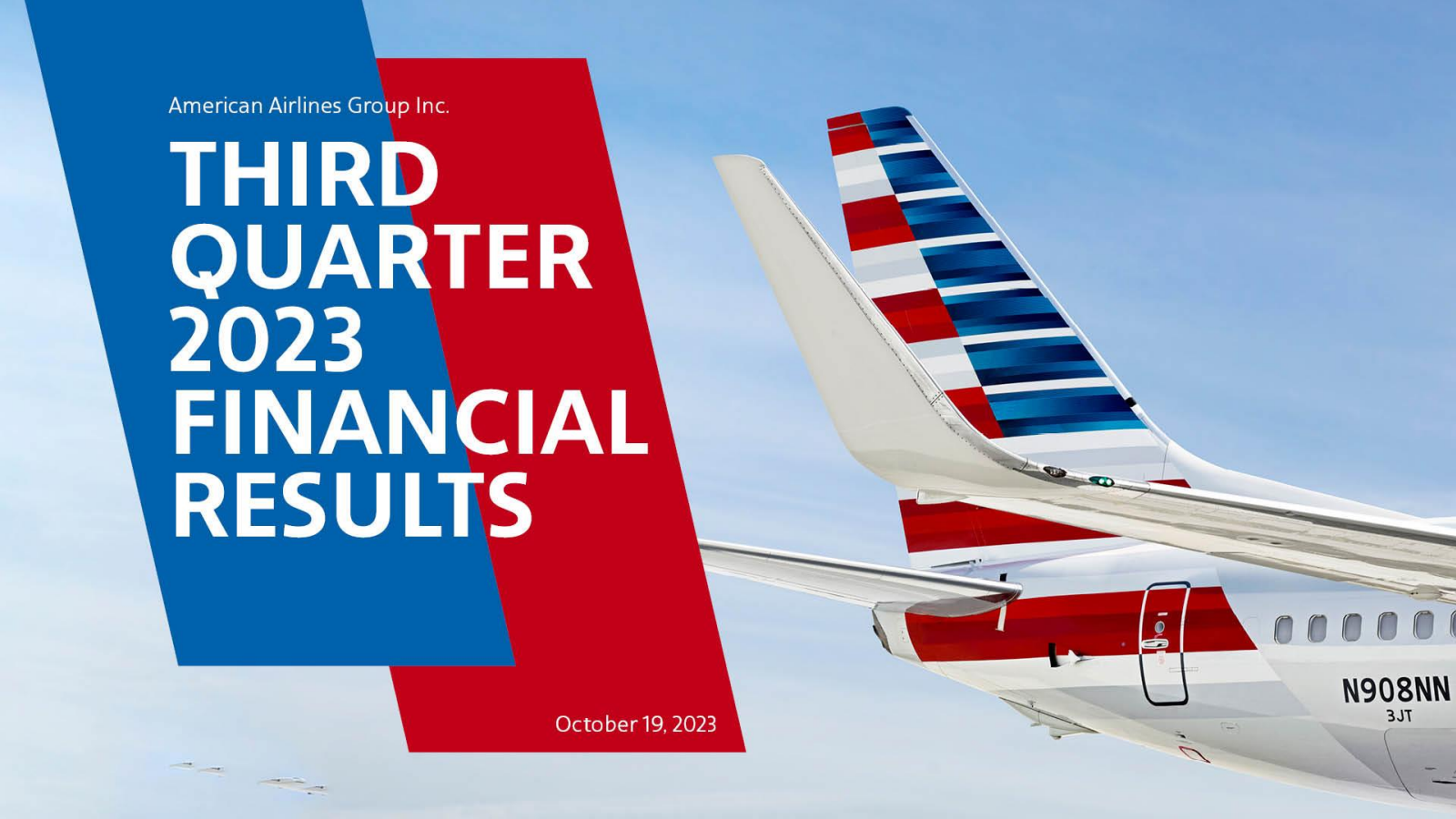 American Airlines Group Inc.

THIRD QUARTER 2023 FINANCIAL RESULTS

October 19, 2023

N908NN
3JT